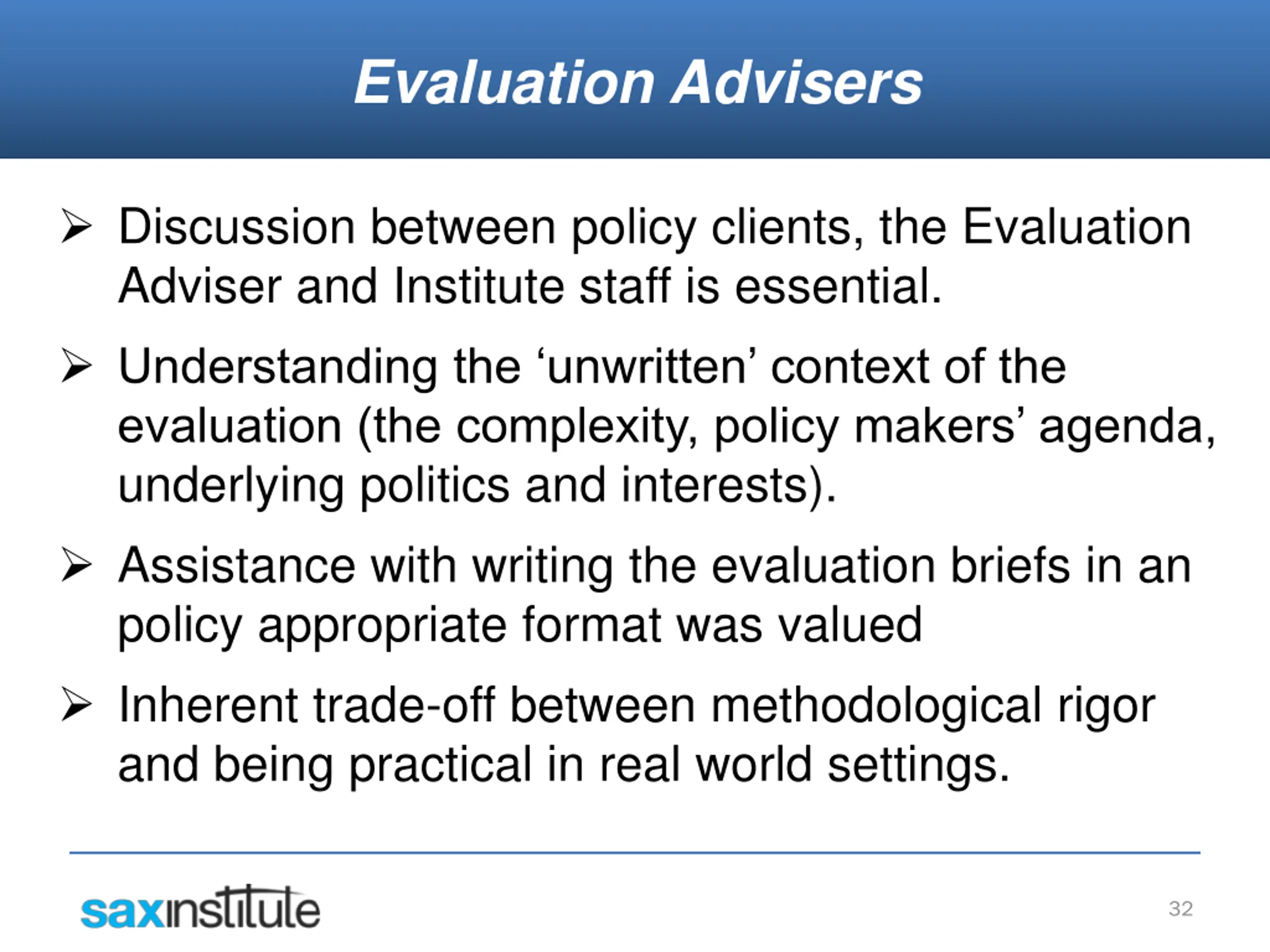 Evaluation Advisers

➢ Discussion between policy clients, the Evaluation Adviser and Institute staff is essential.

➢ Understanding the ‘unwritten’ context of the evaluation (the complexity, policy makers’ agenda, underlying politics and interests).

➢ Assistance with writing the evaluation briefs in an policy appropriate format was valued

➢ Inherent trade-off between methodological rigor and being practical in real world settings.

saxinstitute

32